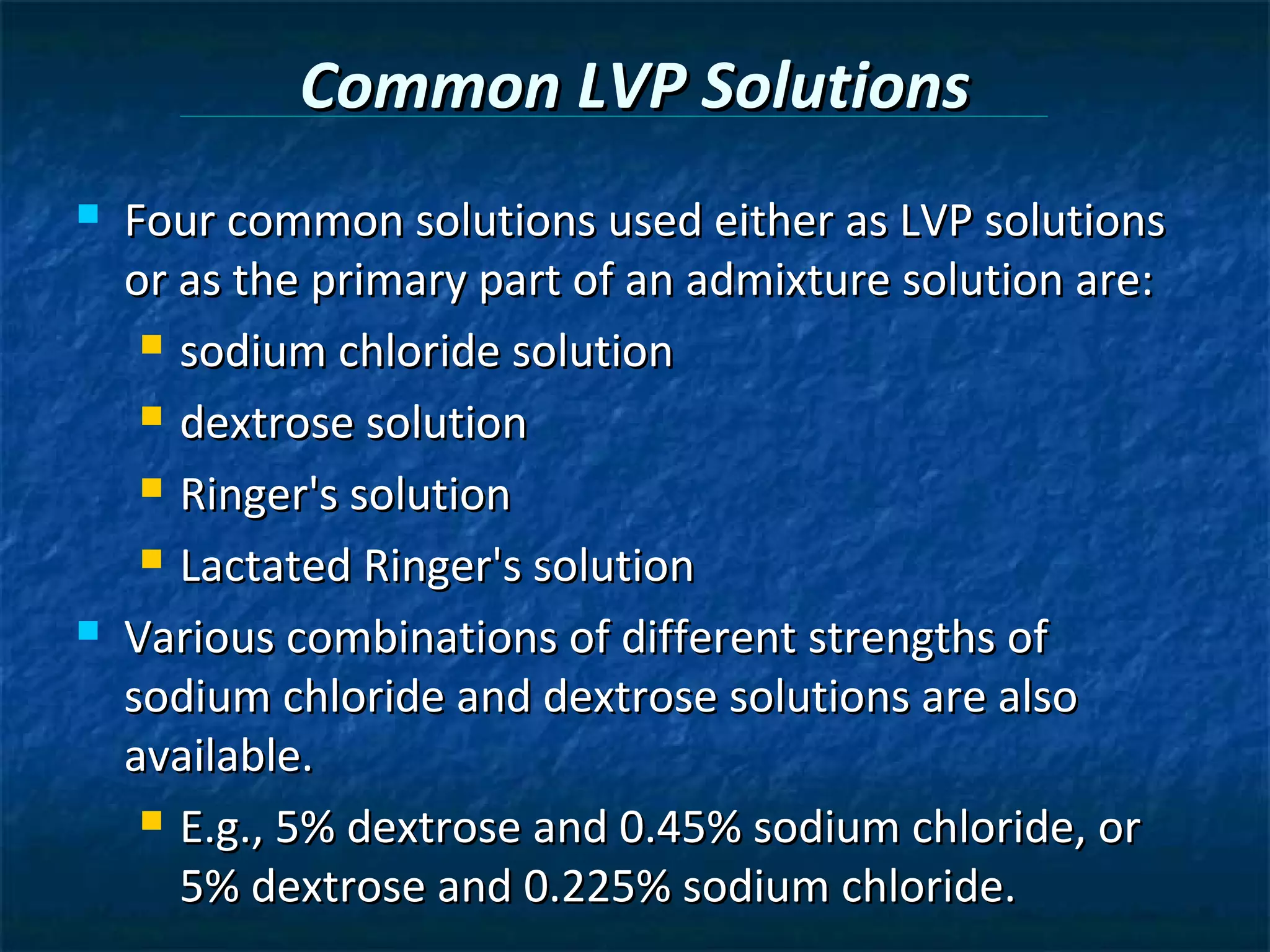 Common LVP Solutions

Four common solutions used either as LVP solutions or as the primary part of an admixture solution are:

sodium chloride solution

dextrose solution

Ringer's solution

Lactated Ringer's solution

Various combinations of different strengths of sodium chloride and dextrose solutions are also available.

E.g., 5% dextrose and 0.45% sodium chloride, or 5% dextrose and 0.225% sodium chloride.